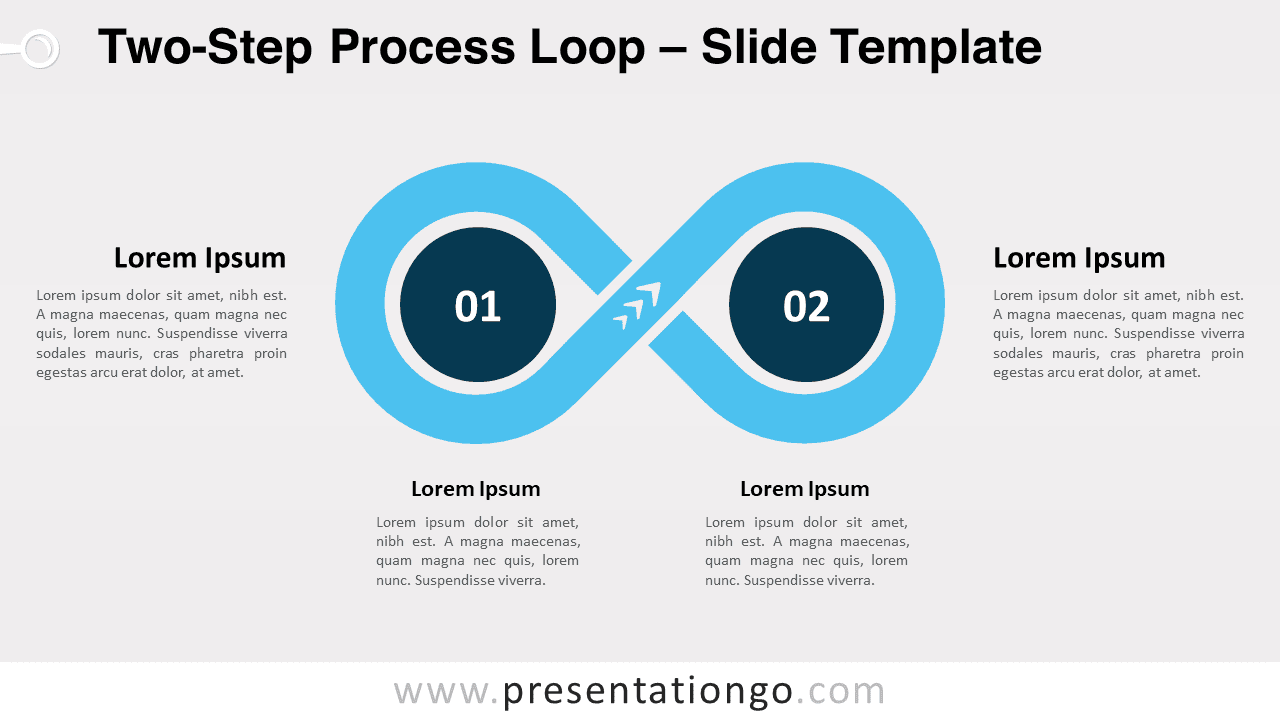 Two-Step Process Loop – Slide Template

Lorem Ipsum

Lorem ipsum dolor sit amet, nibh est. A magna maecenas, quam magna nec quis, lorem nunc. Suspendisse viverra sodales mauris, cras pharetra proin egestas arcu erat dolor, at amet.

01

02

Lorem Ipsum

Lorem ipsum dolor sit amet, nibh est. A magna maecenas, quam magna nec quis, lorem nunc. Suspendisse viverra sodales mauris, cras pharetra proin egestas arcu erat dolor, at amet.

Lorem Ipsum

Lorem ipsum dolor sit amet, nibh est. A magna maecenas, quam magna nec quis, lorem nunc. Suspendisse viverra.

Lorem Ipsum

Lorem ipsum dolor sit amet, nibh est. A magna maecenas, quam magna nec quis, lorem nunc. Suspendisse viverra.

www.presentationgo.com